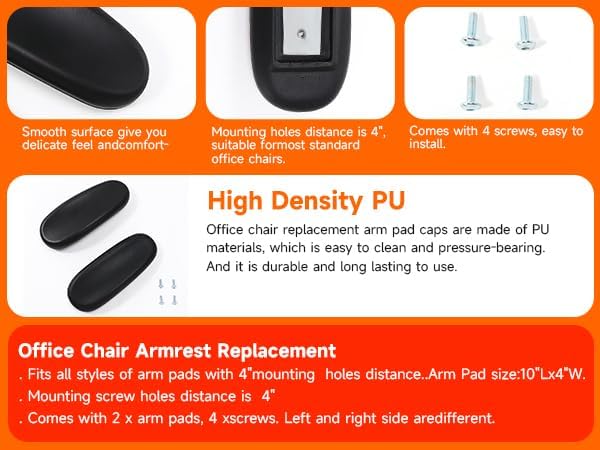 Smooth surface give you delicate feel andcomfort-

Mounting holes distance is 4", suitable formost standard office chairs.

Comes with 4 screws, easy to install.

High Density PU

Office chair replacement arm pad caps are made of PU materials, which is easy to clean and pressure-bearing. And it is durable and long lasting to use.

Office Chair Armrest Replacement

. Fits all styles of arm pads with 4"mounting holes distance..Arm Pad size:10"Lx4"W.

. Mounting screw holes distance is 4"

. Comes with 2 x arm pads, 4 xscrews. Left and right side aredifferent.